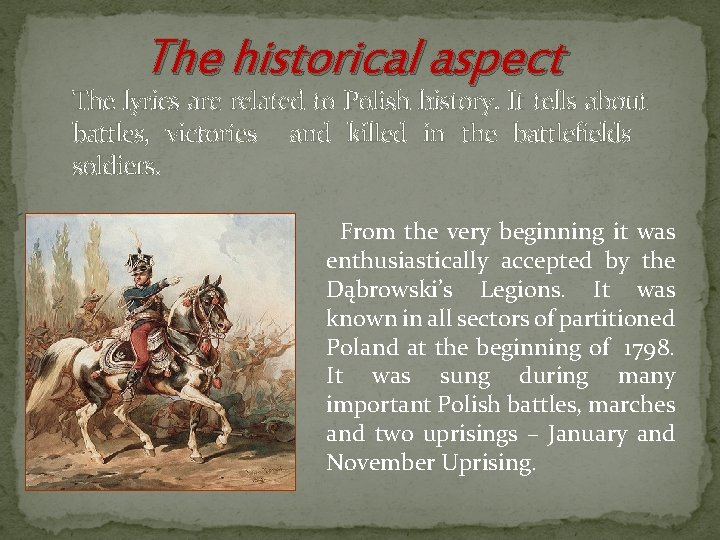 The historical aspect

The lyrics are related to Polish history. It tells about battles, victories and killed in the battlefields soldiers.

From the very beginning it was enthusiastically accepted by the Dąbrowski's Legions. It was known in all sectors of partitioned Poland at the beginning of 1798. It was sung during many important Polish battles, marches and two uprisings – January and November Uprising.